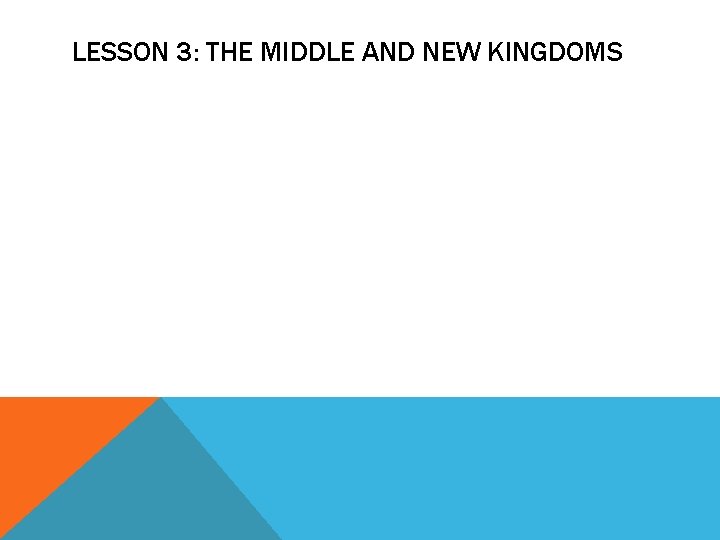 LESSON 3: THE MIDDLE AND NEW KINGDOMS